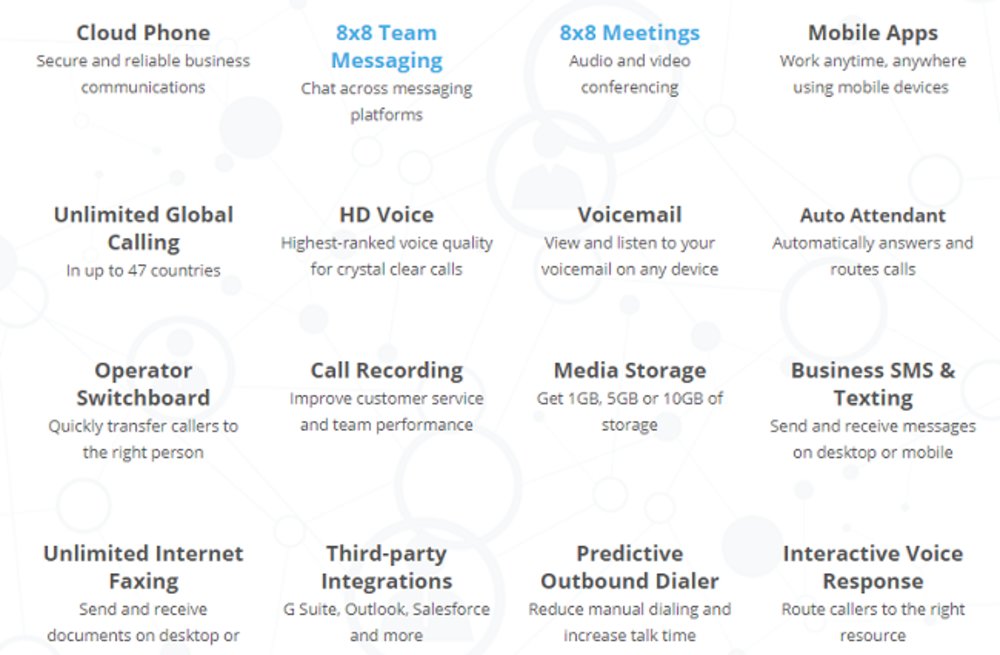 Cloud Phone
Secure and reliable business communications

8x8 Team Messaging
Chat across messaging platforms

8x8 Meetings
Audio and video conferencing

Mobile Apps
Work anytime, anywhere using mobile devices

Unlimited Global Calling
In up to 47 countries

HD Voice
Highest-ranked voice quality for crystal clear calls

Voicemail
View and listen to your voicemail on any device

Auto Attendant
Automatically answers and routes calls

Operator Switchboard
Quickly transfer callers to the right person

Call Recording
Improve customer service and team performance

Media Storage
Get 1GB, 5GB or 10GB of storage

Business SMS & Texting
Send and receive messages on desktop or mobile

Unlimited Internet Faxing
Send and receive documents on desktop or

Third-party Integrations
G Suite, Outlook, Salesforce and more

Predictive Outbound Dialer
Reduce manual dialing and increase talk time

Interactive Voice Response
Route callers to the right resource